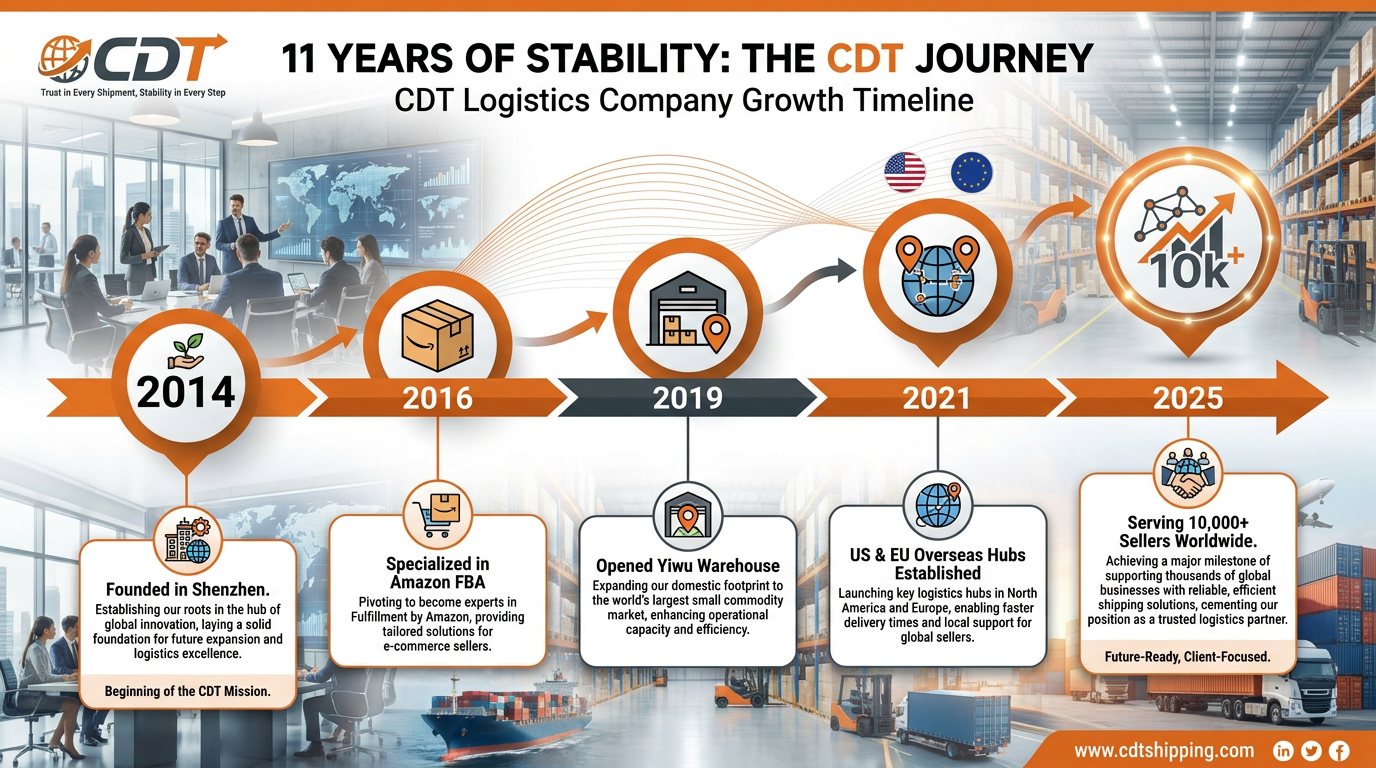 CDT
Trust in Every Shipment, Stability in Every Step

11 YEARS OF STABILITY: THE CDT JOURNEY
CDT Logistics Company Growth Timeline

10k+

2014
2016
2019
2021
2025

Founded in Shenzhen.
Establishing our roots in the hub of global innovation, laying a solid foundation for future expansion and logistics excellence.
Beginning of the CDT Mission.

Specialized in Amazon FBA
Pivoting to become experts in Fulfillment by Amazon, providing tailored solutions for e-commerce sellers.

Opened Yiwu Warehouse
Expanding our domestic footprint to the world's largest small commodity market, enhancing operational capacity and efficiency.

US & EU Overseas Hubs Established
Launching key logistics hubs in North America and Europe, enabling faster delivery times and local support for global sellers.

Serving 10,000+ Sellers Worldwide.
Achieving a major milestone of supporting thousands of global businesses with reliable, efficient shipping solutions, cementing our position as a trusted logistics partner.
Future-Ready, Client-Focused.

www.cdtshipping.com